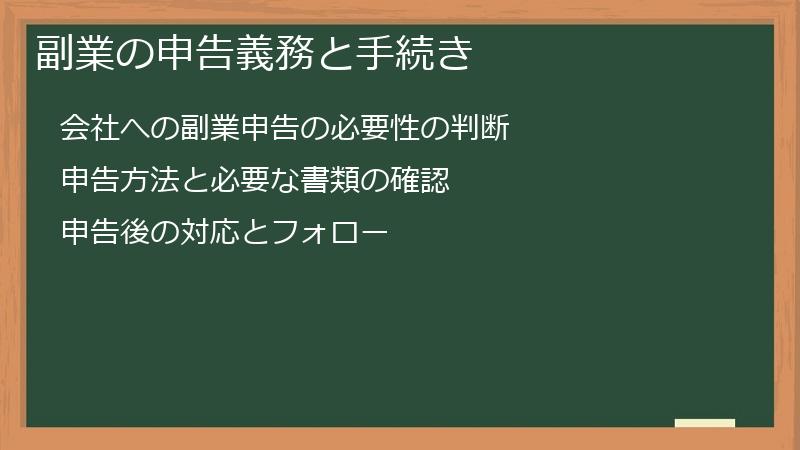 副業の申告義務と手続き

会社への副業申告の必要性の判断

申告方法と必要な書類の確認

申告後の対応とフォロー